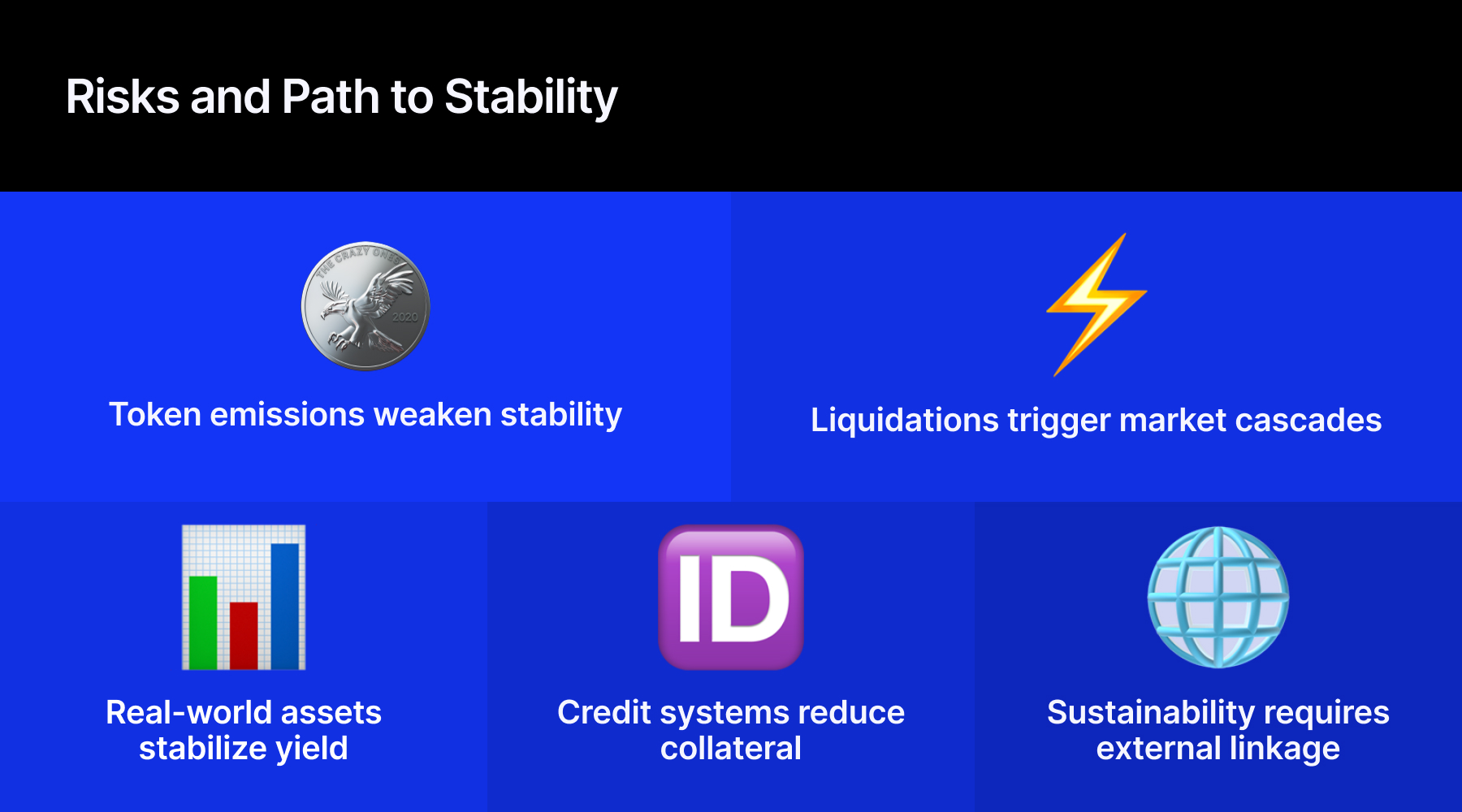 Risks and Path to Stability

THE CRAZY ONES
2020

Token emissions weaken stability

Liquidations trigger market cascades

Real-world assets stabilize yield

ID

Credit systems reduce collateral

Sustainability requires external linkage